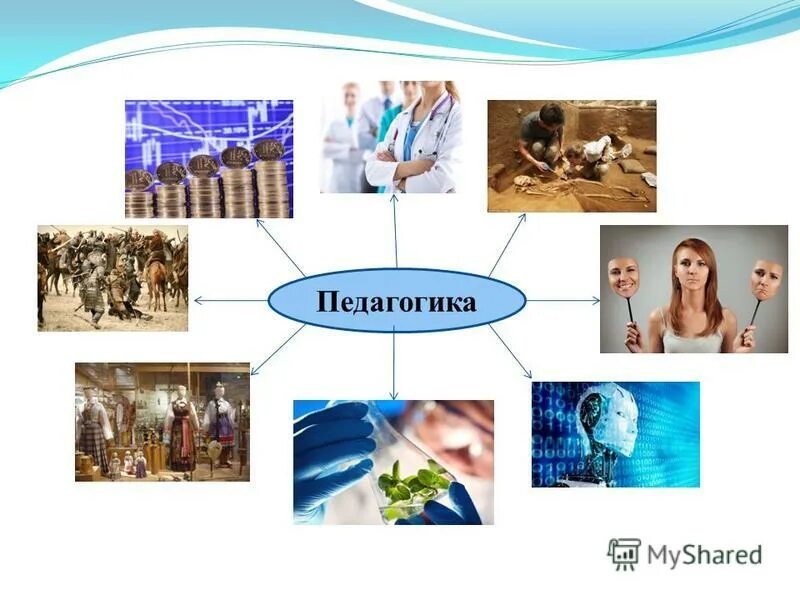 Педагогика

MyShared